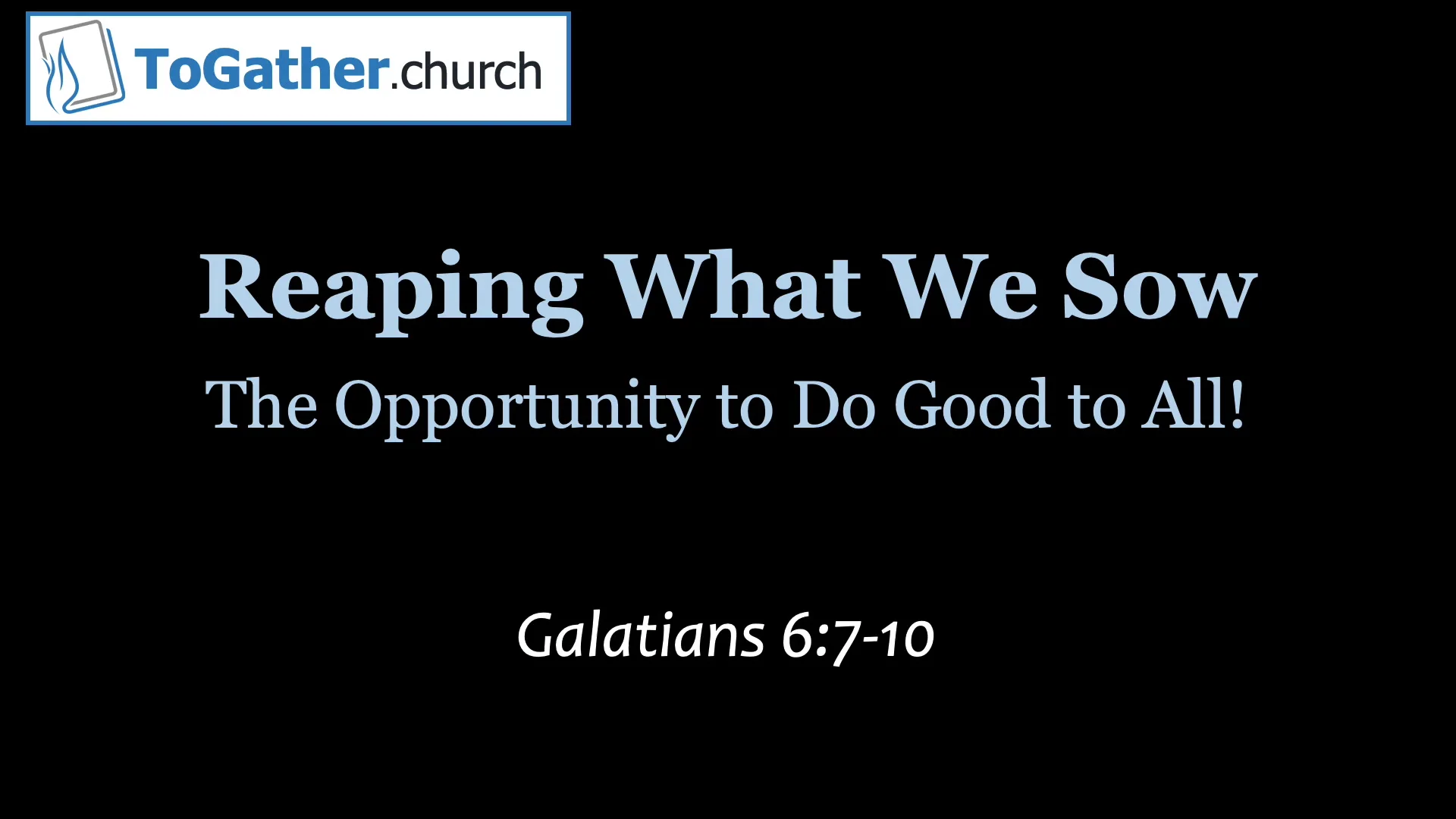 ToGather.church

Reaping What We Sow

The Opportunity to Do Good to All!

Galatians 6:7-10